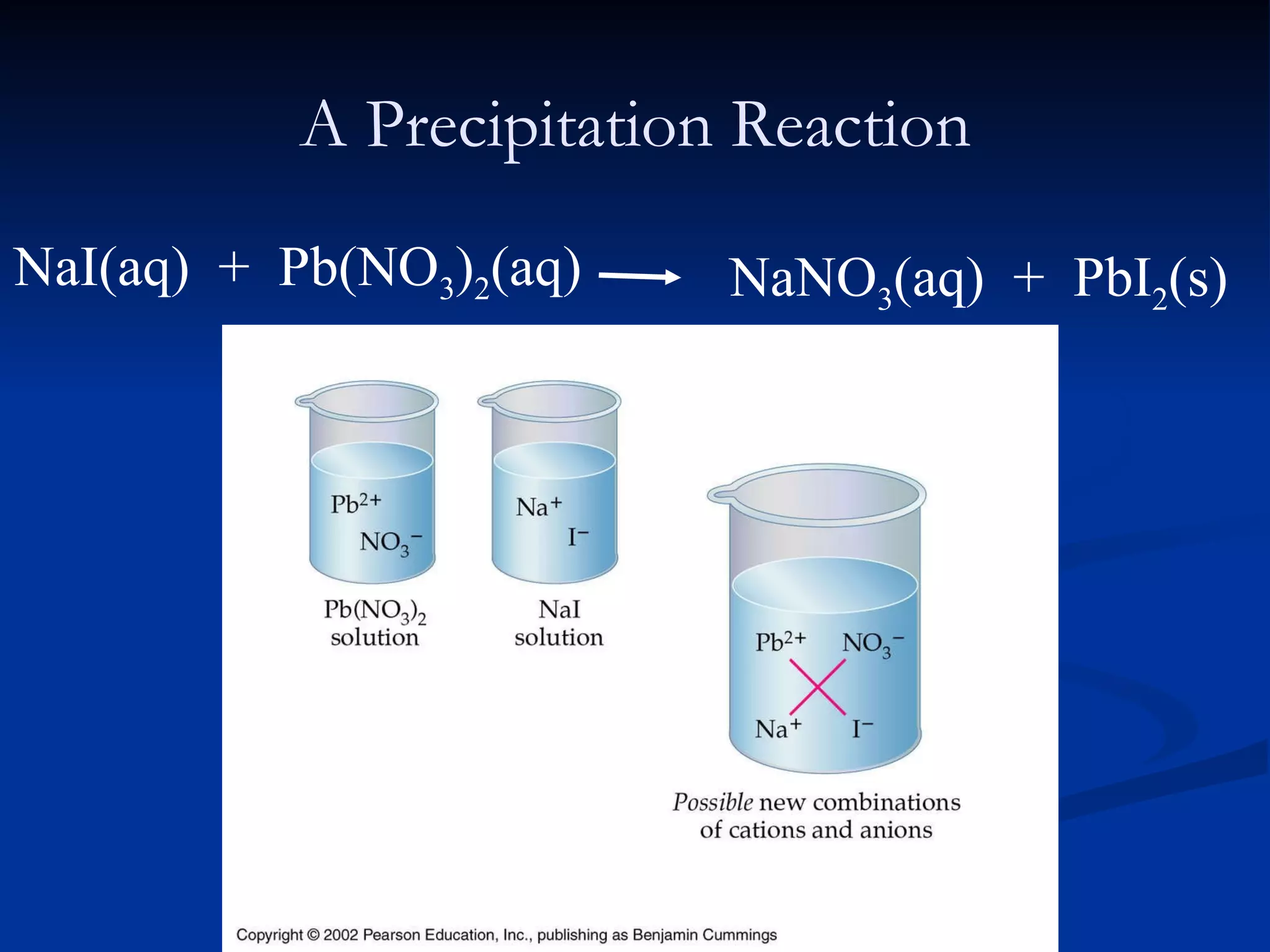 A Precipitation Reaction

$NaI(aq) + Pb(NO_3)_2(aq) \longrightarrow NaNO_3(aq) + PbI_2(s)$

$Pb^{2+}$
$NO_3^-$

$Pb(NO_3)_2$ solution

$Na^+$
$I^-$

NaI solution

$Pb^{2+}$ $NO_3^-$
$Na^+$ $I^-$

Possible new combinations of cations and anions

Copyright © 2002 Pearson Education, Inc., publishing as Benjamin Cummings